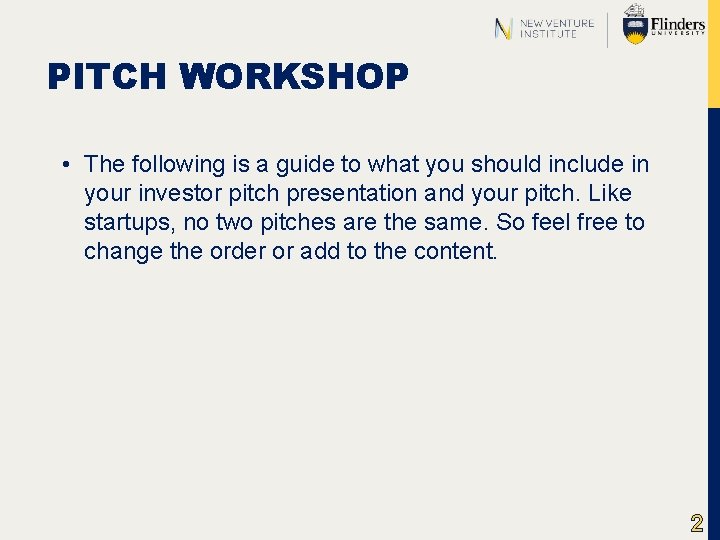 NEW VENTURE INSTITUTE

Flinders UNIVERSITY

PITCH WORKSHOP

• The following is a guide to what you should include in your investor pitch presentation and your pitch. Like startups, no two pitches are the same. So feel free to change the order or add to the content.

2